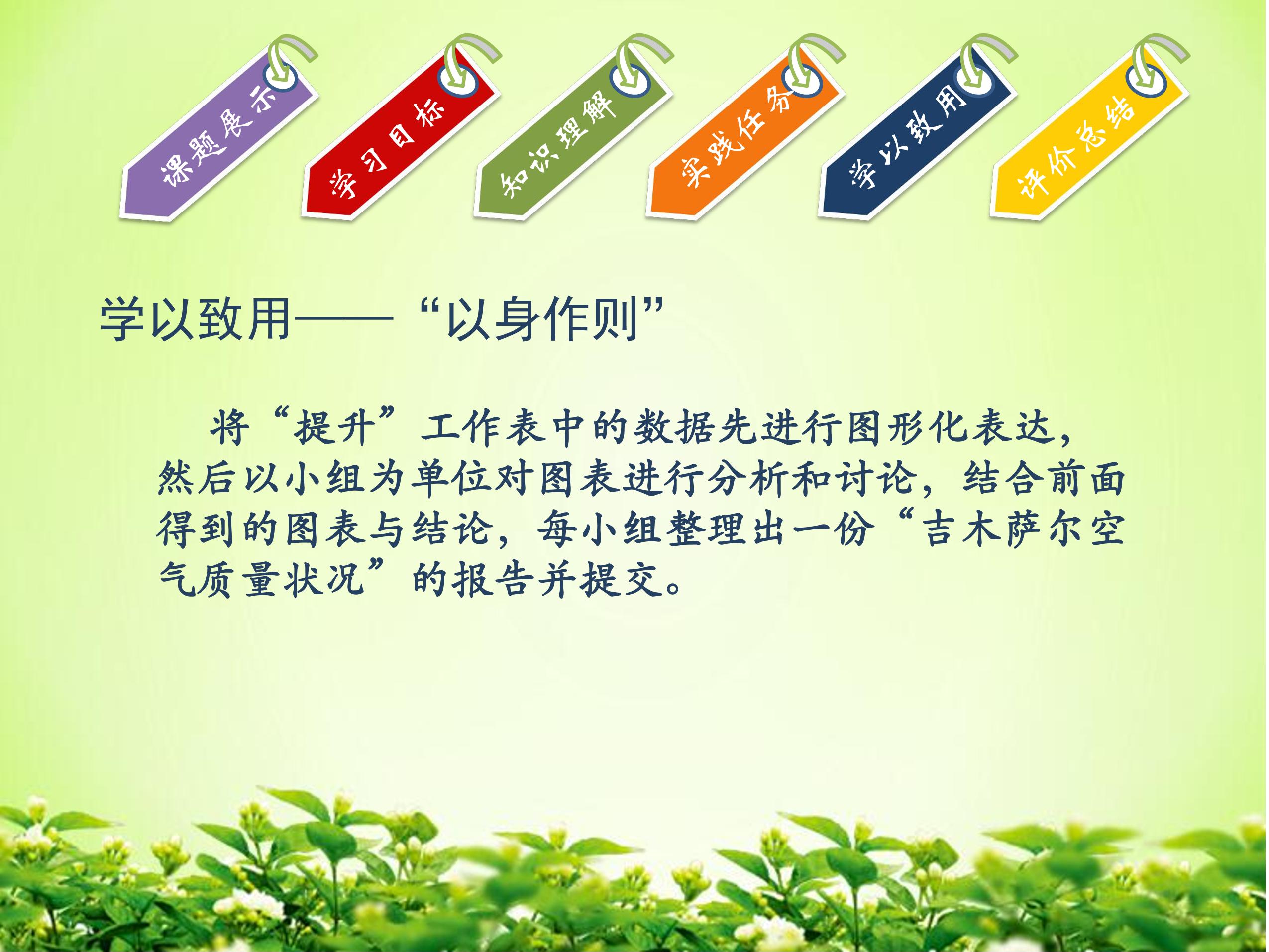 课题展示

学习目标

知识理解

实践任务

学以致用

评价总结

学以致用——“以身作则”

将“提升”工作表中的数据先进行图形化表达，然后以小组为单位对图表进行分析和讨论，结合前面得到的图表与结论，每小组整理出一份“吉木萨尔空气质量状况”的报告并提交。